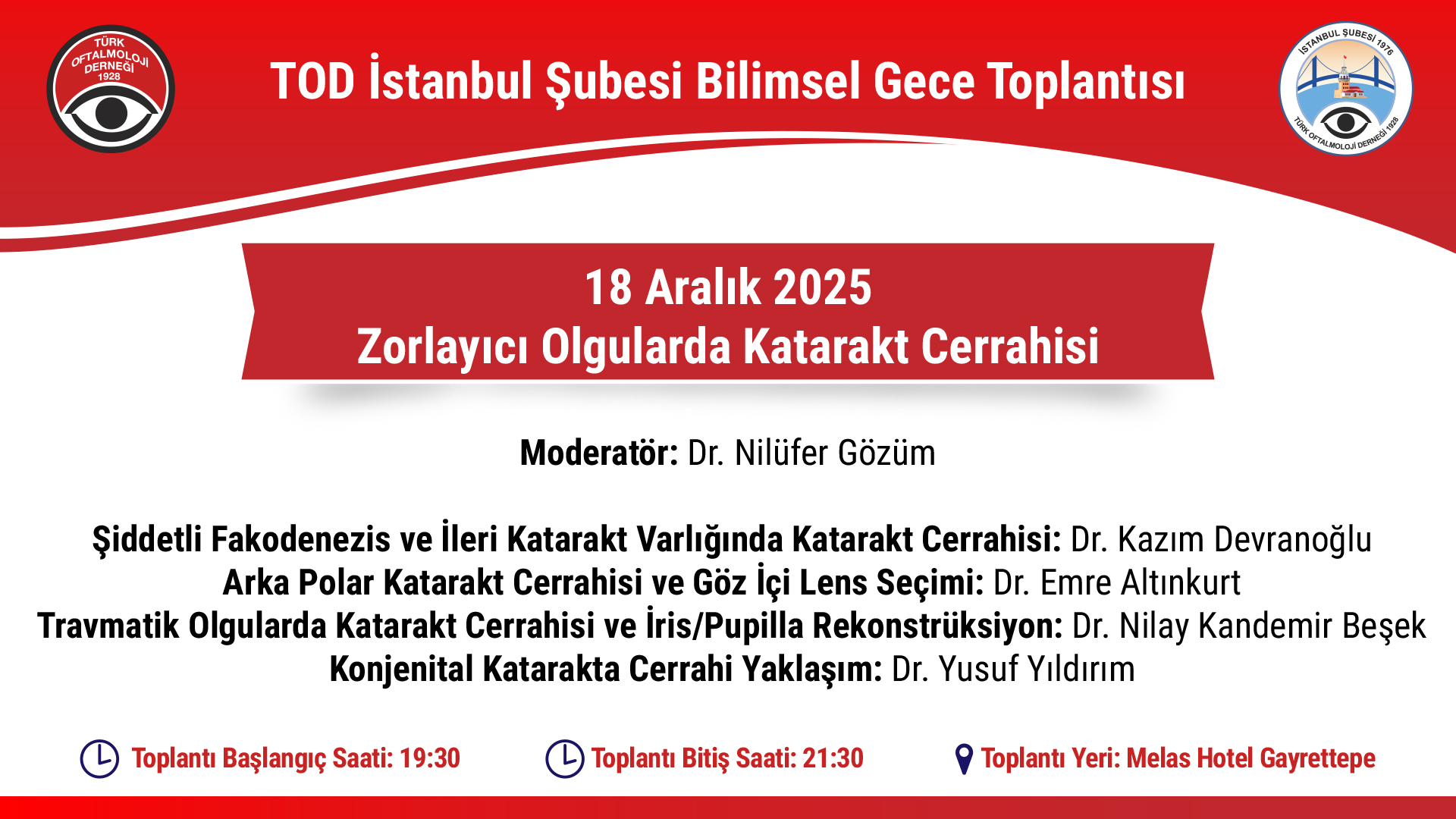 TÜRK OFTALMOLOJİ DERNEĞİ 1928

TOD İstanbul Şubesi Bilimsel Gece Toplantısı

İSTANBUL ŞUBESİ 1976
TÜRK OFTALMOLOJİ DERNEĞİ 1928

18 Aralık 2025
Zorlayıcı Olgularda Katarakt Cerrahisi

Moderatör: Dr. Nilüfer Gözüm

Şiddetli Fakodenezis ve İleri Katarakt Varlığında Katarakt Cerrahisi: Dr. Kazım Devranoğlu
Arka Polar Katarakt Cerrahisi ve Göz İçi Lens Seçimi: Dr. Emre Altınkurt
Travmatik Olgularda Katarakt Cerrahisi ve İris/Pupilla Rekonstrüksiyon: Dr. Nilay Kandemir Beşek
Konjenital Katarakta Cerrahi Yaklaşım: Dr. Yusuf Yıldırım

Toplantı Başlangıç Saati: 19:30
Toplantı Bitiş Saati: 21:30
Toplantı Yeri: Melas Hotel Gayrettepe